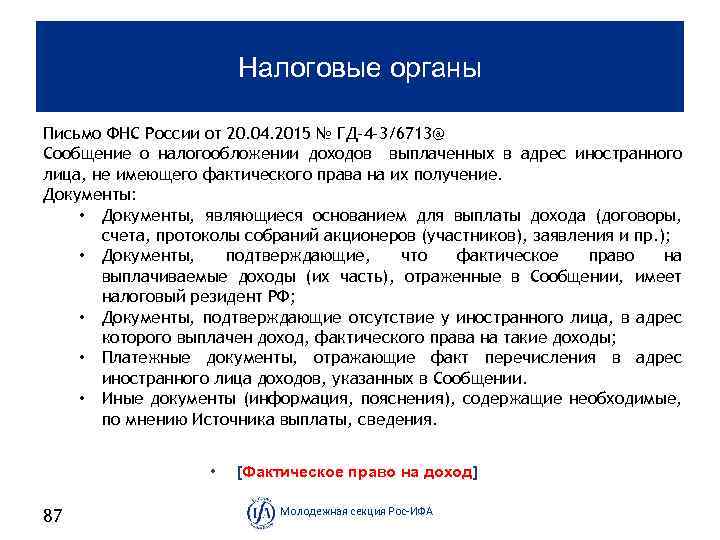 Налоговые органы

Письмо ФНС России от 20.04.2015 № ГД-4-3/6713@
Сообщение о налогообложении доходов выплаченных в адрес иностранного лица, не имеющего фактического права на их получение.
Документы:
• Документы, являющиеся основанием для выплаты дохода (договоры, счета, протоколы собраний акционеров (участников), заявления и пр.);
• Документы, подтверждающие, что фактическое право на выплачиваемые доходы (их часть), отраженные в Сообщении, имеет налоговый резидент РФ;
• Документы, подтверждающие отсутствие у иностранного лица, в адрес которого выплачен доход, фактического права на такие доходы;
• Платежные документы, отражающие факт перечисления в адрес иностранного лица доходов, указанных в Сообщении.
• Иные документы (информация, пояснения), содержащие необходимые, по мнению Источника выплаты, сведения.

• [Фактическое право на доход]

87

Молодежная секция Рос-ИФА